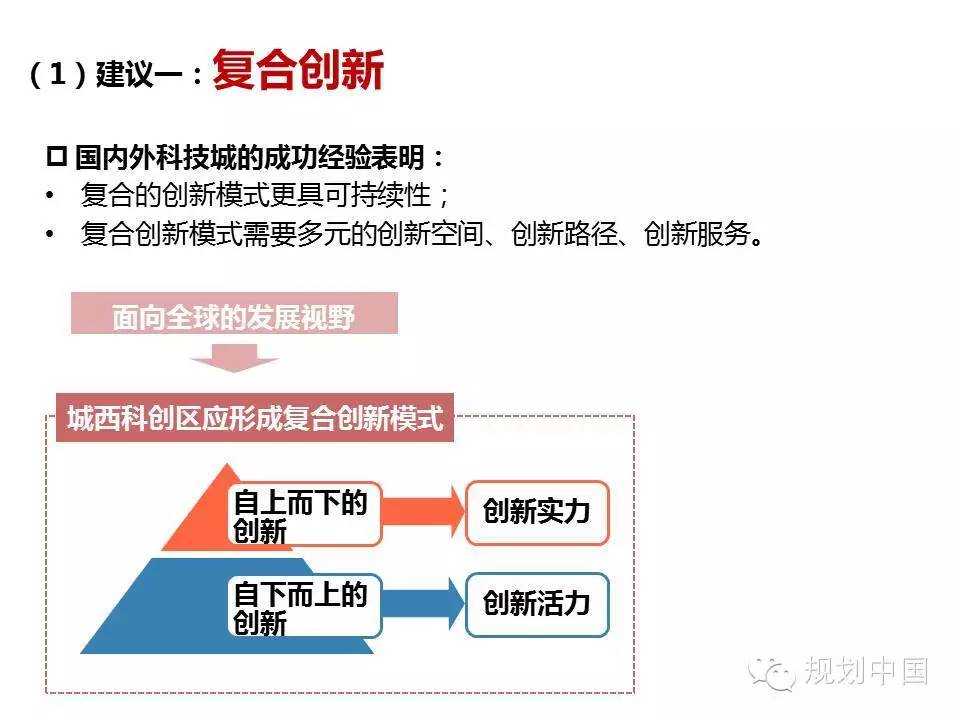 （1）建议一：复合创新

☐ 国内外科技城的成功经验表明：
• 复合的创新模式更具可持续性；
• 复合创新模式需要多元的创新空间、创新路径、创新服务。

面向全球的发展视野

城西科创区应形成复合创新模式

自上而下的创新

创新实力

自下而上的创新

创新活力

规划中国